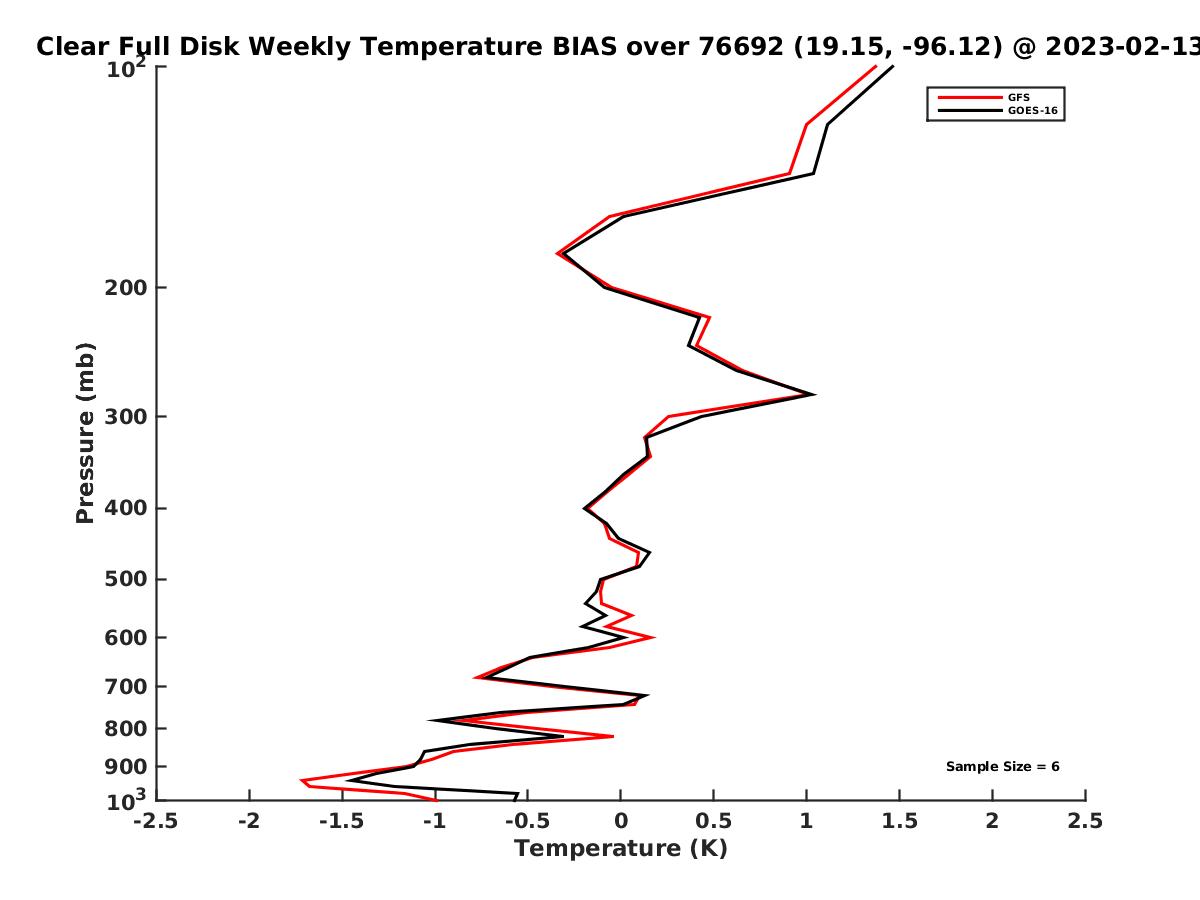 Clear Full Disk Weekly Temperature BIAS over 76692 (19.15, -96.12) @ 2023-02-13

GFS
GOES-16

Pressure (mb)

$10^2$
200
300
400
500
600
700
800
900
$10^3$

Sample Size = 6

-2.5
-2
-1.5
-1
-0.5
0
0.5
1
1.5
2
2.5
Temperature (K)